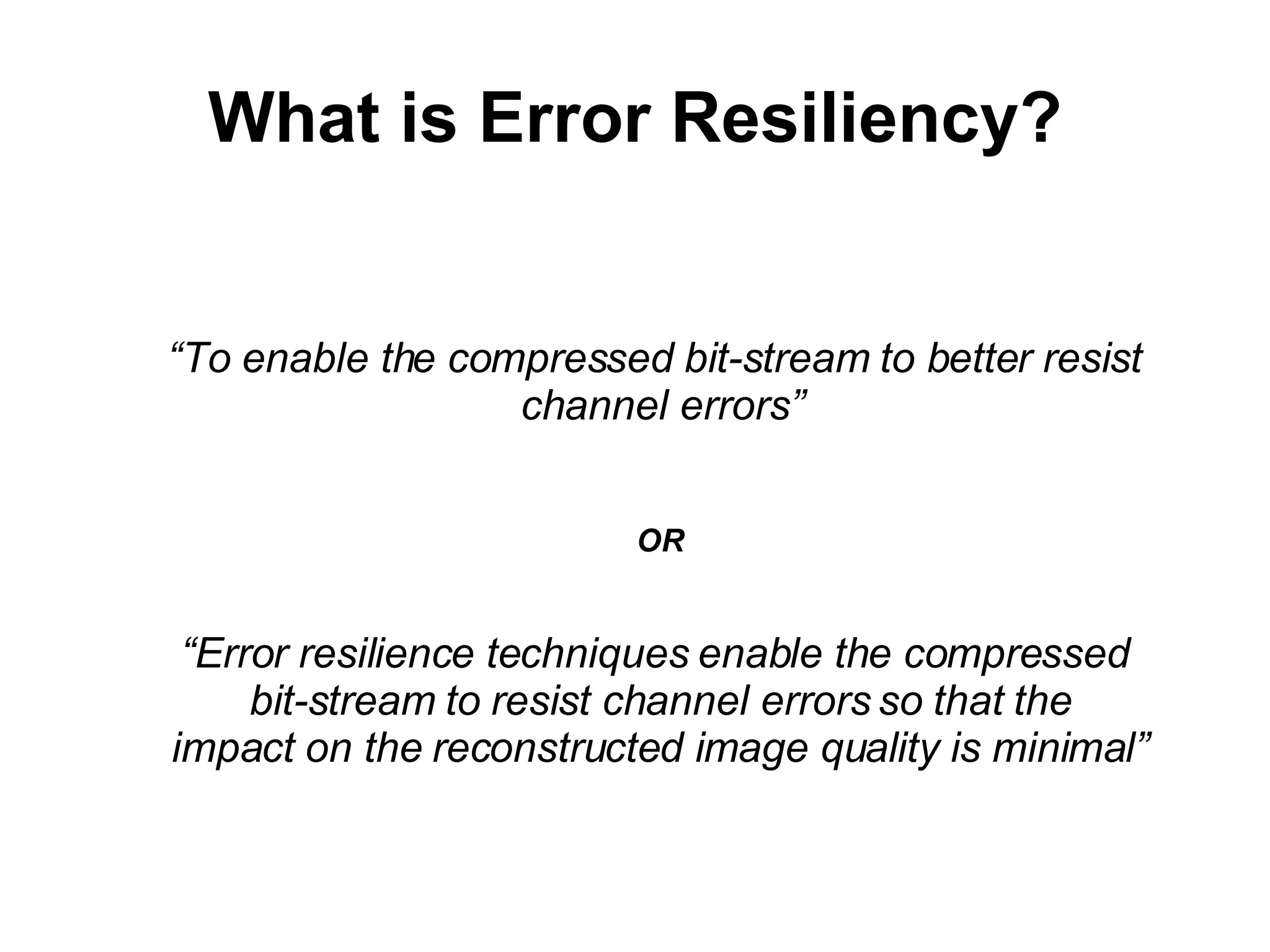 What is Error Resiliency?

“To enable the compressed bit-stream to better resist channel errors”

OR

“Error resilience techniques enable the compressed bit-stream to resist channel errors so that the impact on the reconstructed image quality is minimal”